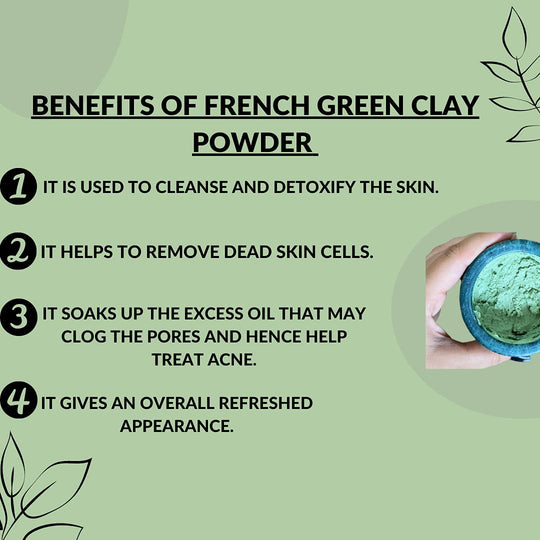 BENEFITS OF FRENCH GREEN CLAY POWDER

1 IT IS USED TO CLEANSE AND DETOXIFY THE SKIN.

2 IT HELPS TO REMOVE DEAD SKIN CELLS.

3 IT SOAKS UP THE EXCESS OIL THAT MAY CLOG THE PORES AND HENCE HELP TREAT ACNE.

4 IT GIVES AN OVERALL REFRESHED APPEARANCE.